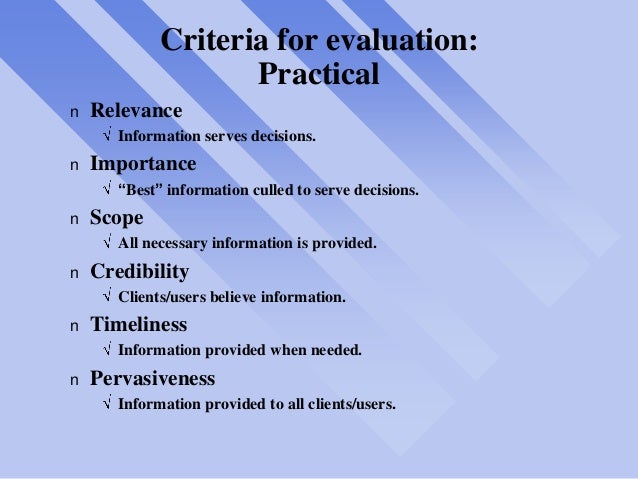 Criteria for evaluation: Practical

n Relevance
√ Information serves decisions.

n Importance
√ “Best” information culled to serve decisions.

n Scope
√ All necessary information is provided.

n Credibility
√ Clients/users believe information.

n Timeliness
√ Information provided when needed.

n Pervasiveness
√ Information provided to all clients/users.